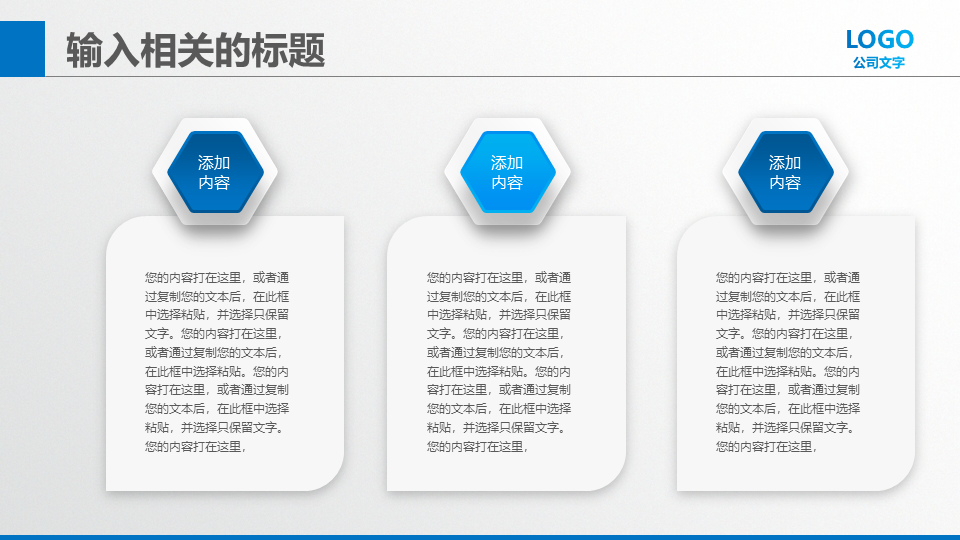 输入相关的标题

LOGO
公司文字

添加内容

您的内容打在这里，或者通过复制您的文本后，在此框中选择粘贴，并选择只保留文字。您的内容打在这里，或者通过复制您的文本后，在此框中选择粘贴。您的内容打在这里，或者通过复制您的文本后，在此框中选择粘贴，并选择只保留文字。您的内容打在这里，

添加内容

您的内容打在这里，或者通过复制您的文本后，在此框中选择粘贴，并选择只保留文字。您的内容打在这里，或者通过复制您的文本后，在此框中选择粘贴。您的内容打在这里，或者通过复制您的文本后，在此框中选择粘贴，并选择只保留文字。您的内容打在这里，

添加内容

您的内容打在这里，或者通过复制您的文本后，在此框中选择粘贴，并选择只保留文字。您的内容打在这里，或者通过复制您的文本后，在此框中选择粘贴。您的内容打在这里，或者通过复制您的文本后，在此框中选择粘贴，并选择只保留文字。您的内容打在这里，